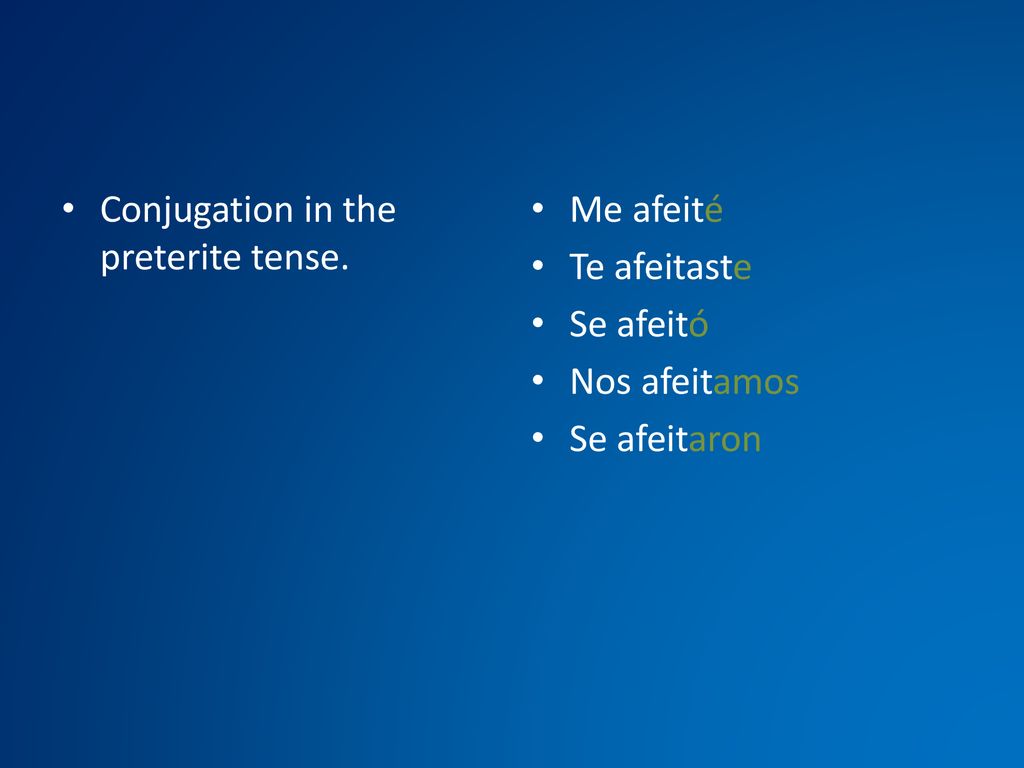 • Conjugation in the preterite tense.

• Me afeité
• Te afeitaste
• Se afeitó
• Nos afeitamos
• Se afeitaron